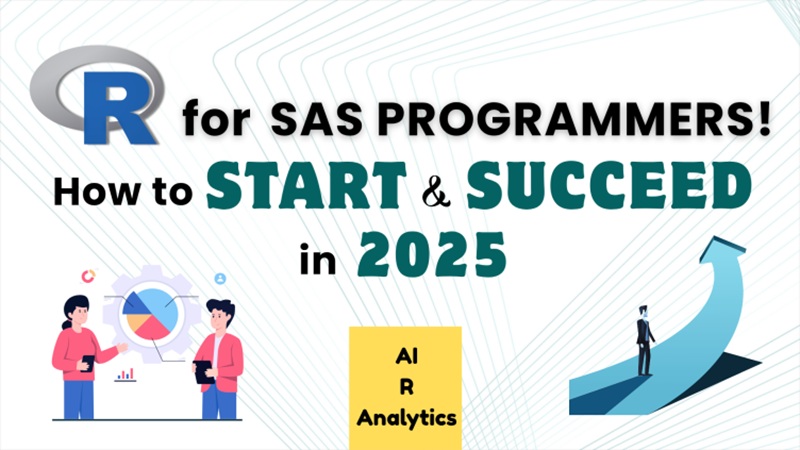 R for SAS PROGRAMMERS!

How to START & SUCCEED in 2025

AI
R
Analytics